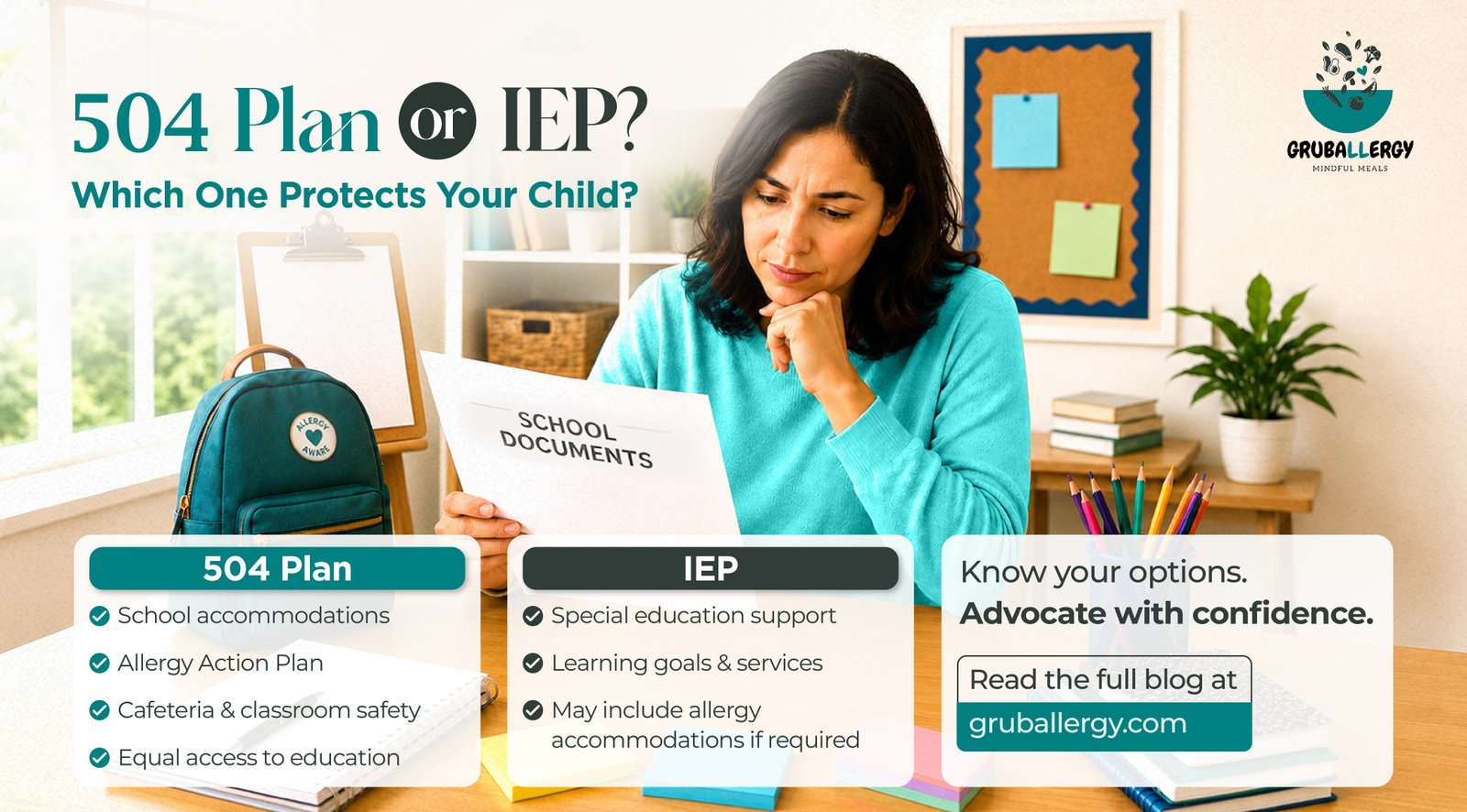 504 Plan or IEP?

Which One Protects Your Child?

GRUBALLERGY
MINDFUL MEALS

ALLERGY AWARE

SCHOOL DOCUMENTS

504 Plan

School accommodations

Allergy Action Plan

Cafeteria & classroom safety

Equal access to education

IEP

Special education support

Learning goals & services

May include allergy accommodations if required

Know your options.

Advocate with confidence.

Read the full blog at

gruballergy.com